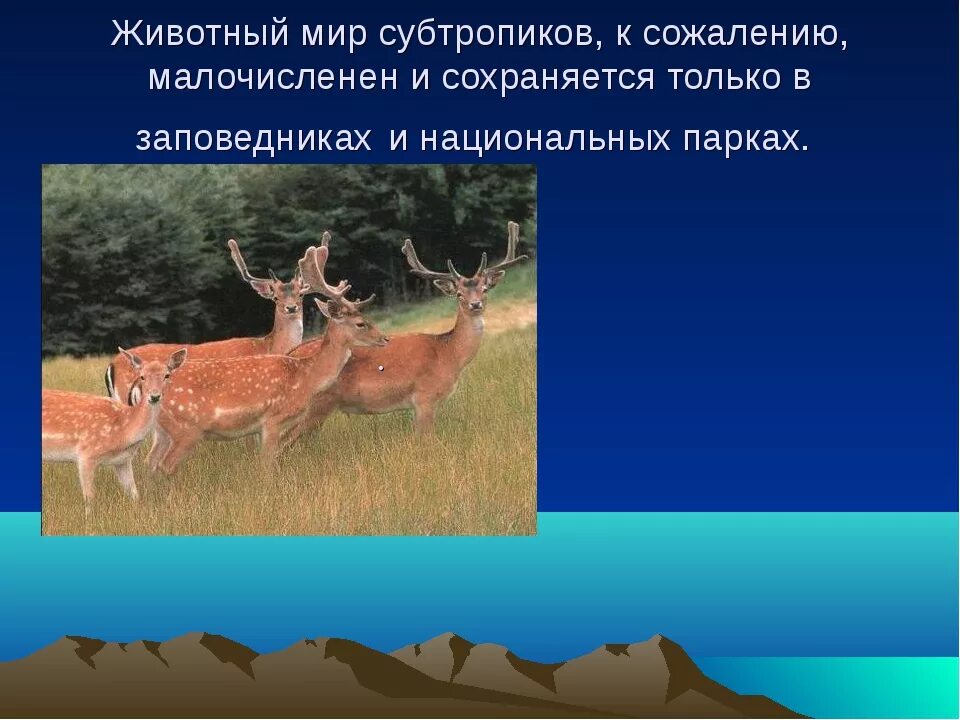 Животный мир субтропиков, к сожалению, малочисленен и сохраняется только в заповедниках и национальных парках.